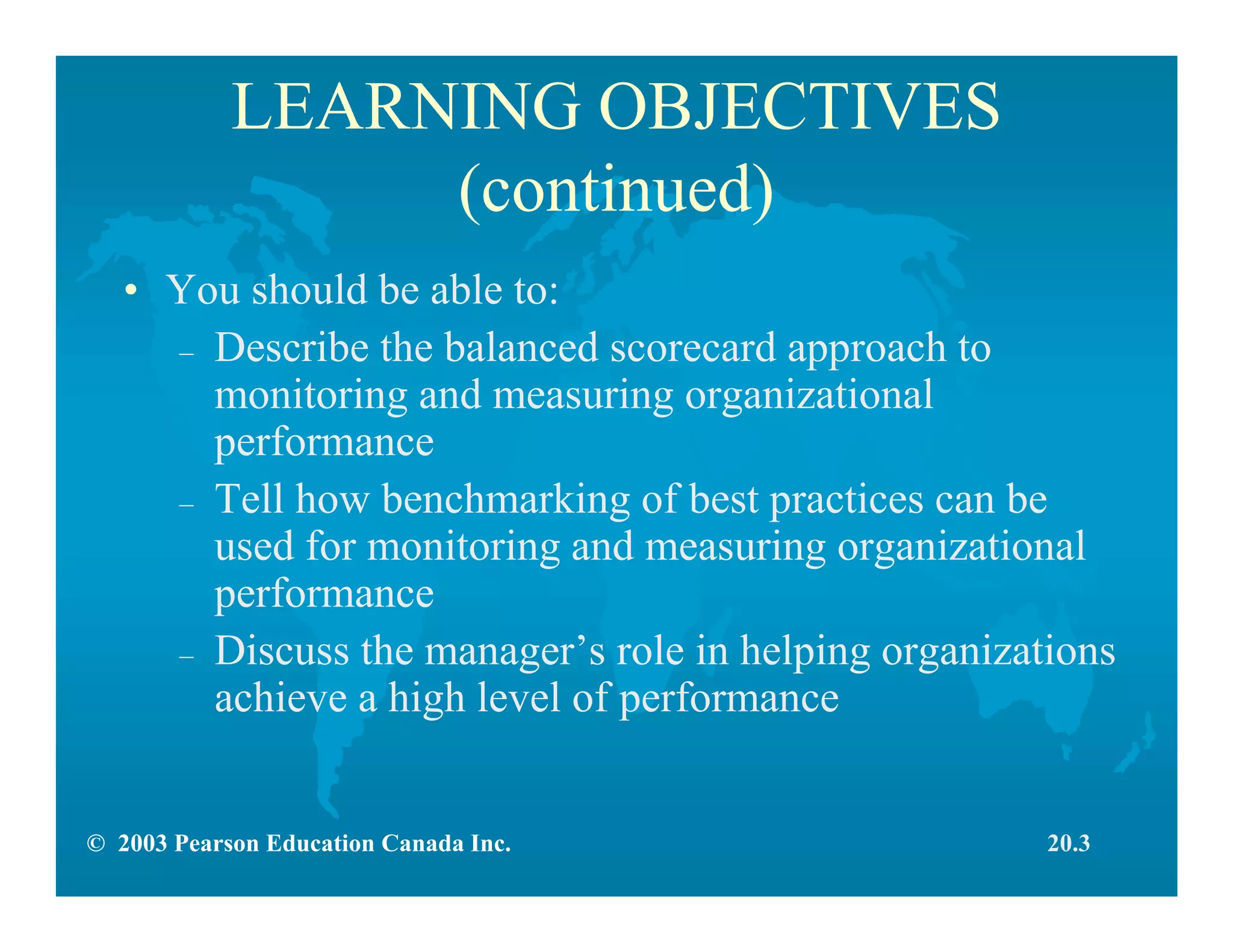 LEARNING OBJECTIVES (continued)

• You should be able to:
– Describe the balanced scorecard approach to monitoring and measuring organizational performance
– Tell how benchmarking of best practices can be used for monitoring and measuring organizational performance
– Discuss the manager’s role in helping organizations achieve a high level of performance

© 2003 Pearson Education Canada Inc.

20.3